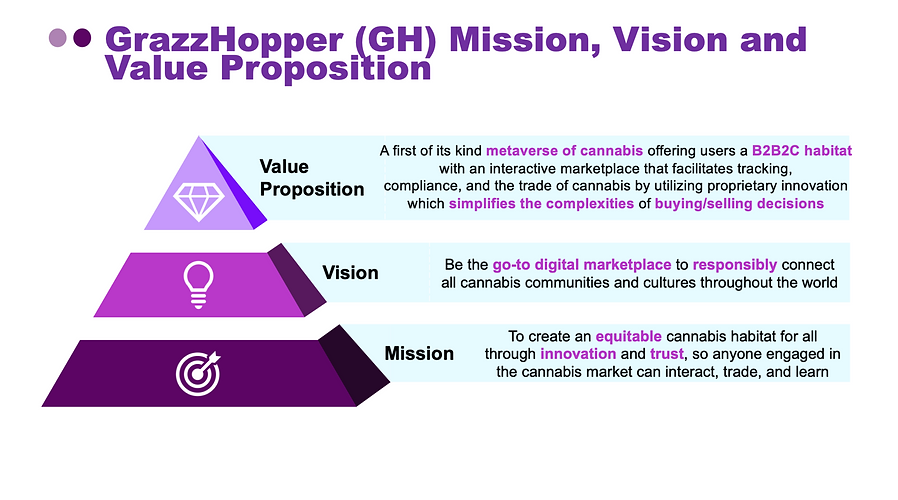 GrazzHopper (GH) Mission, Vision and Value Proposition

Value Proposition

A first of its kind metaverse of cannabis offering users a B2B2C habitat with an interactive marketplace that facilitates tracking, compliance, and the trade of cannabis by utilizing proprietary innovation which simplifies the complexities of buying/selling decisions

Vision

Be the go-to digital marketplace to responsibly connect all cannabis communities and cultures throughout the world

Mission

To create an equitable cannabis habitat for all through innovation and trust, so anyone engaged in the cannabis market can interact, trade, and learn